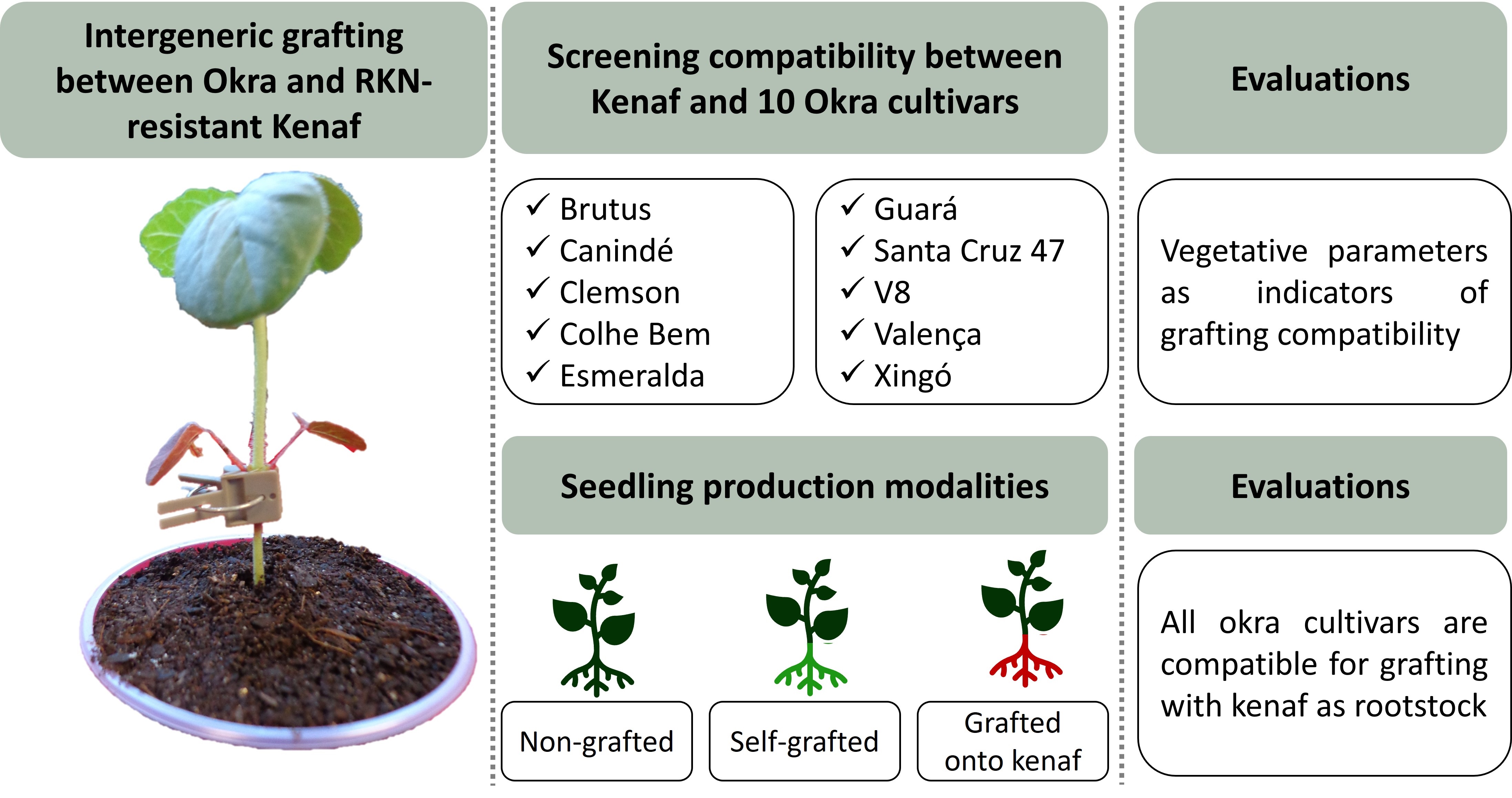 Intergeneric grafting between Okra and RKN-resistant Kenaf

Screening compatibility between Kenaf and 10 Okra cultivars

✓ Brutus
✓ Canindé
✓ Clemson
✓ Colhe Bem
✓ Esmeralda

✓ Guará
✓ Santa Cruz 47
✓ V8
✓ Valença
✓ Xingó

Seedling production modalities

Non-grafted

Self-grafted

Grafted onto kenaf

Evaluations

Vegetative parameters as indicators of grafting compatibility

Evaluations

All okra cultivars are compatible for grafting with kenaf as rootstock